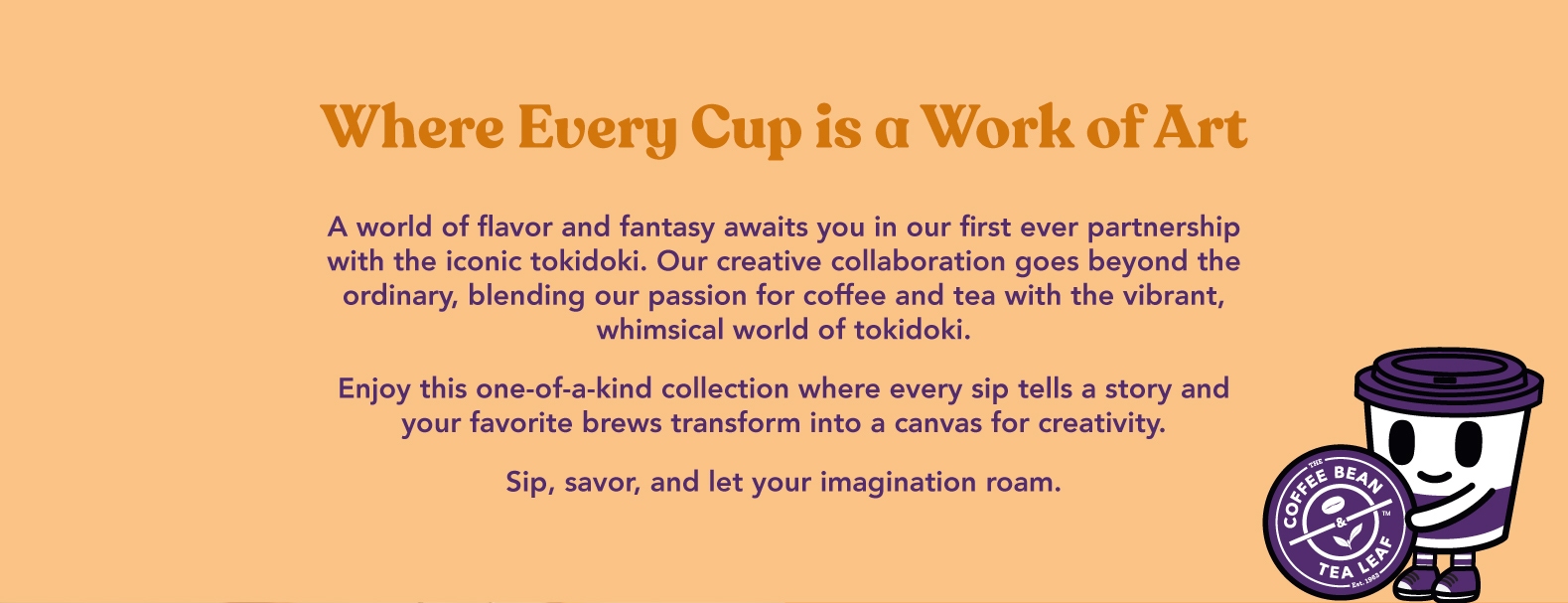 Where Every Cup is a Work of Art

A world of flavor and fantasy awaits you in our first ever partnership with the iconic tokidoki. Our creative collaboration goes beyond the ordinary, blending our passion for coffee and tea with the vibrant, whimsical world of tokidoki.

Enjoy this one-of-a-kind collection where every sip tells a story and your favorite brews transform into a canvas for creativity.

Sip, savor, and let your imagination roam.

THE COFFEE BEAN & TEA LEAF TM Est. 1963